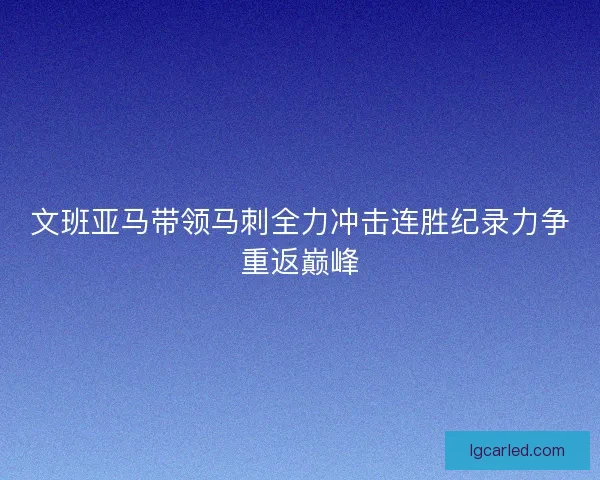 文班亚马带领马刺全力冲击连胜纪录力争重返巅峰

lgcarled.com